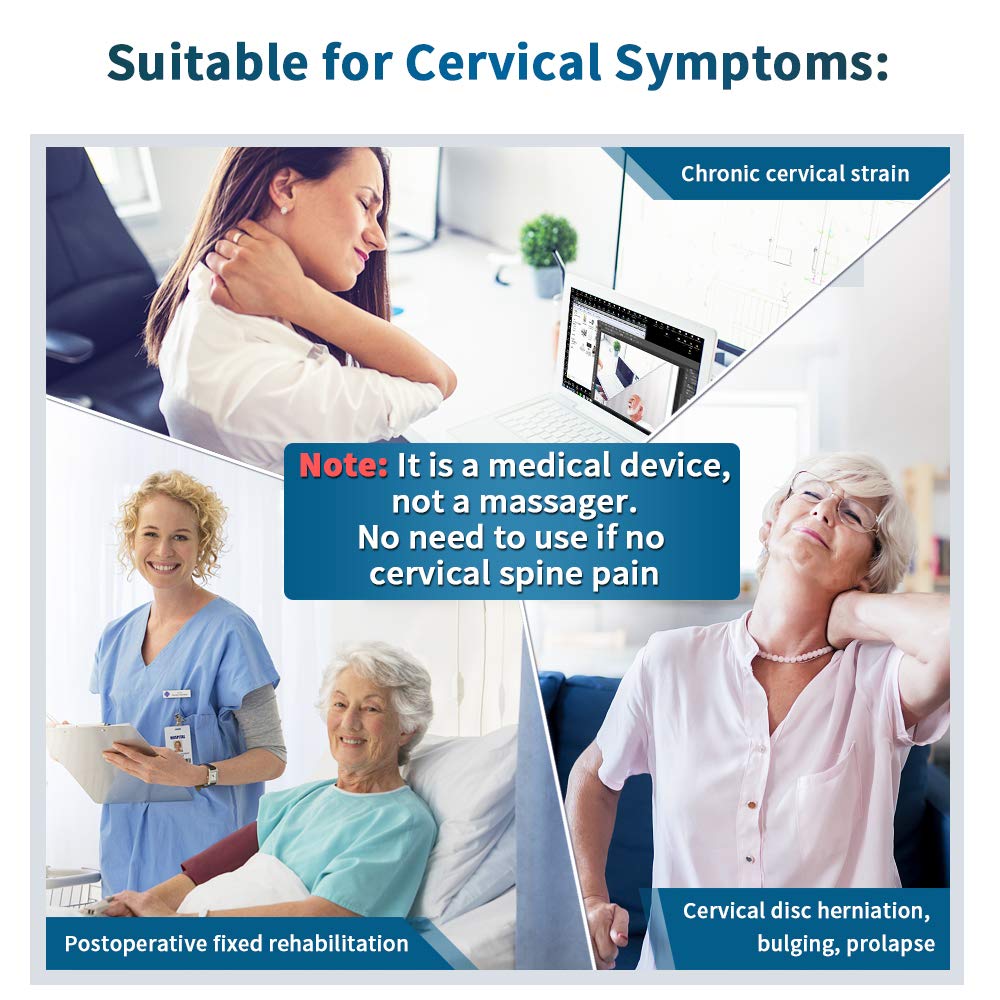 Suitable for Cervical Symptoms:

Chronic cervical strain

Note: It is a medical device, not a massager. No need to use if no cervical spine pain

Postoperative fixed rehabilitation

Cervical disc herniation, bulging, prolapse